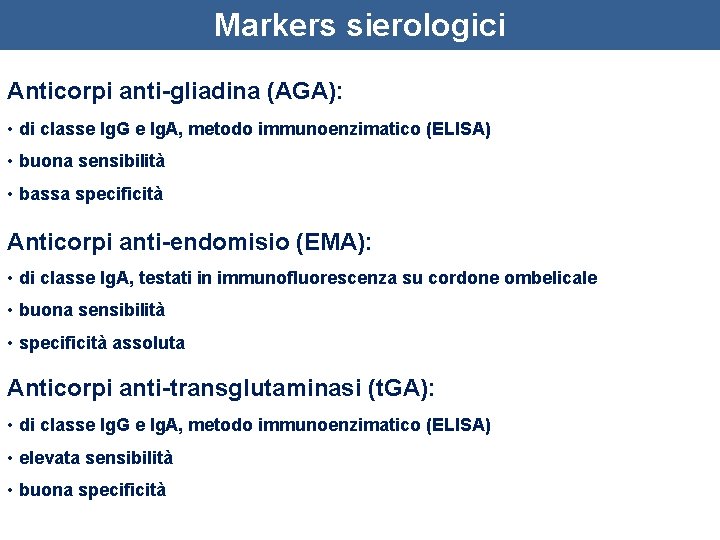 Markers sierologici

Anticorpi anti-gliadina (AGA):

• di classe IgG e IgA, metodo immunoenzimatico (ELISA)

• buona sensibilità

• bassa specificità

Anticorpi anti-endomisio (EMA):

• di classe IgA, testati in immunofluorescenza su cordone ombelicale

• buona sensibilità

• specificità assoluta

Anticorpi anti-transglutaminasi (tGA):

• di classe IgG e IgA, metodo immunoenzimatico (ELISA)

• elevata sensibilità

• buona specificità